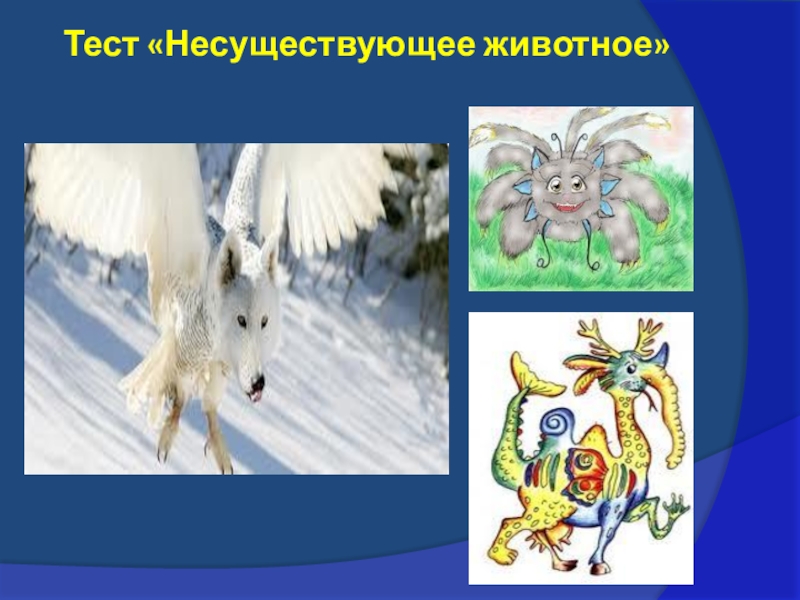 Тест «Несуществующее животное»